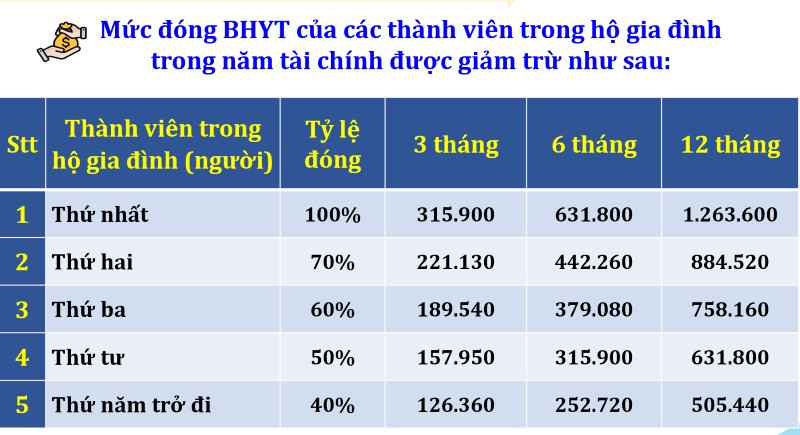 Mức đóng BHYT của các thành viên trong hộ gia đình trong năm tài chính được giảm trừ như sau:

| Stt | Thành viên trong hộ gia đình (người) | Tỷ lệ đóng | 3 tháng | 6 tháng | 12 tháng |
|---|---|---|---|---|---|
| 1 | Thứ nhất | 100% | 315.900 | 631.800 | 1.263.600 |
| 2 | Thứ hai | 70% | 221.130 | 442.260 | 884.520 |
| 3 | Thứ ba | 60% | 189.540 | 379.080 | 758.160 |
| 4 | Thứ tư | 50% | 157.950 | 315.900 | 631.800 |
| 5 | Thứ năm trở đi | 40% | 126.360 | 252.720 | 505.440 |